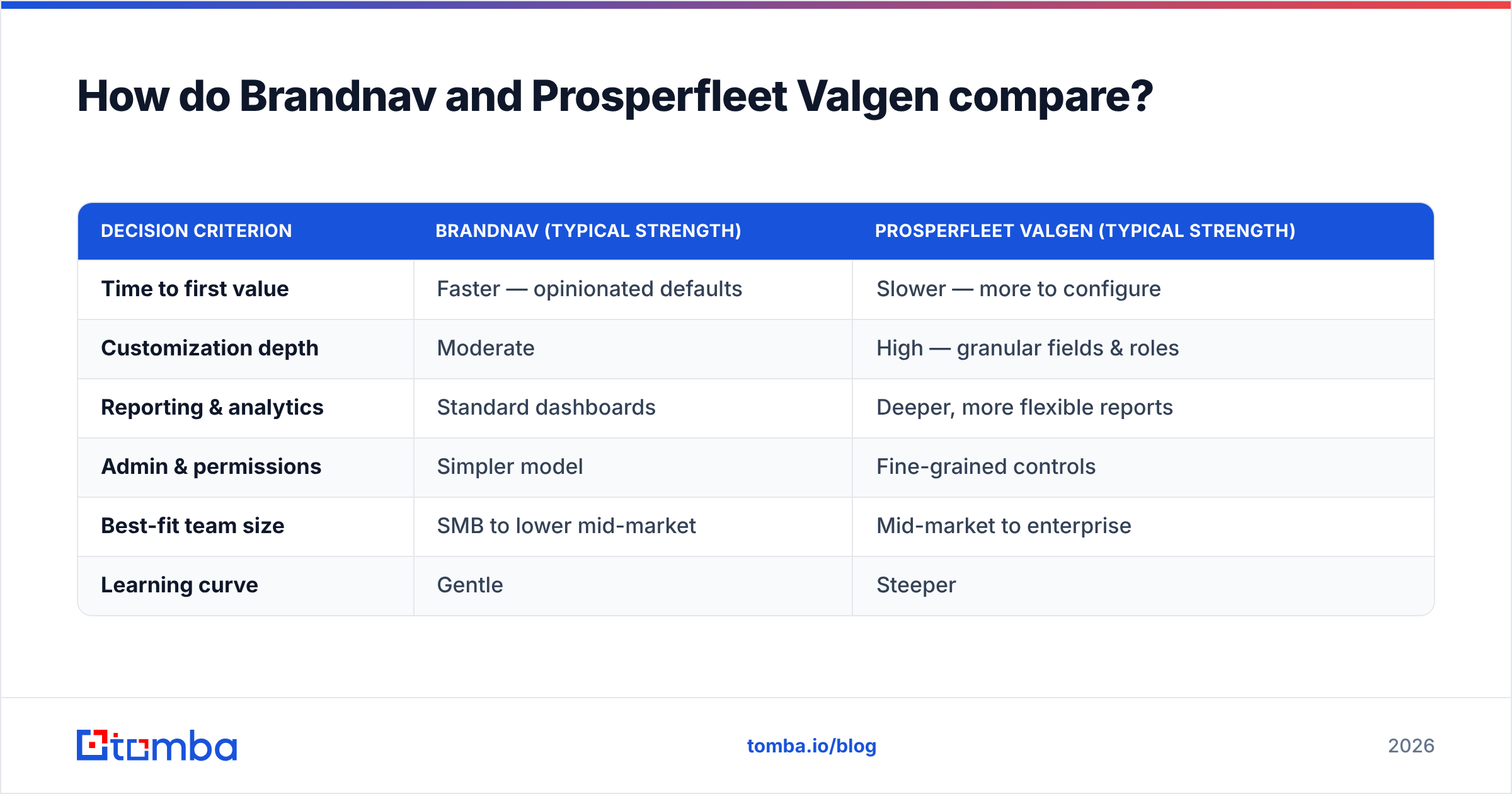 How do Brandnav and Prosperfleet Valgen compare?

| DECISION CRITERION | BRANDNAV (TYPICAL STRENGTH) | PROSPERFLEET VALGEN (TYPICAL STRENGTH) |
|---|---|---|
| Time to first value | Faster — opinionated defaults | Slower — more to configure |
| Customization depth | Moderate | High — granular fields & roles |
| Reporting & analytics | Standard dashboards | Deeper, more flexible reports |
| Admin & permissions | Simpler model | Fine-grained controls |
| Best-fit team size | SMB to lower mid-market | Mid-market to enterprise |
| Learning curve | Gentle | Steeper |

tomba

tomba.io/blog

2026